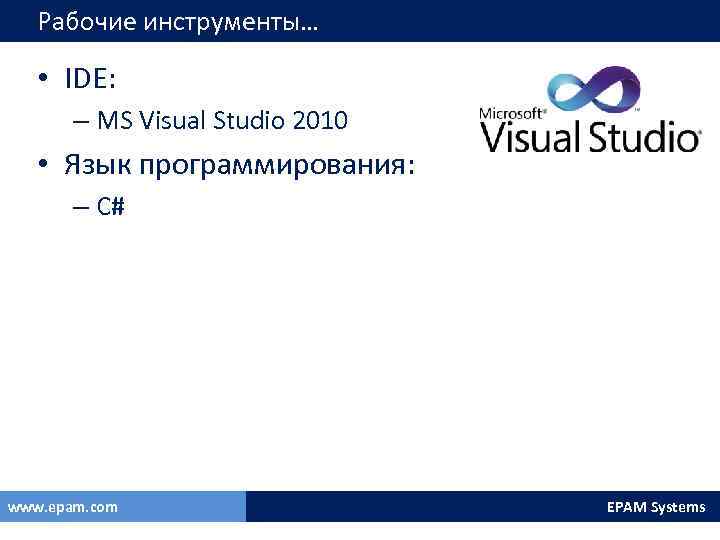 Рабочие инструменты…

• IDE:

– MS Visual Studio 2010

• Язык программирования:

– C#

Microsoft® Visual Studio®

www.epam.com

EPAM Systems